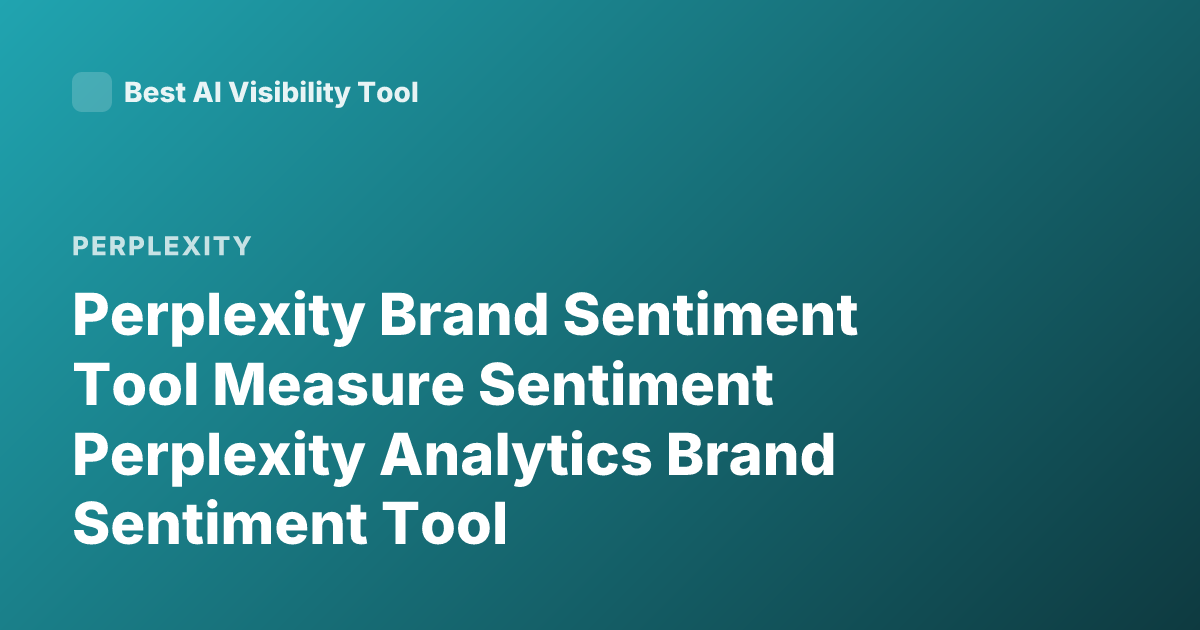 Best AI Visibility Tool

PERPLEXITY

Perplexity Brand Sentiment Tool Measure Sentiment Perplexity Analytics Brand Sentiment Tool